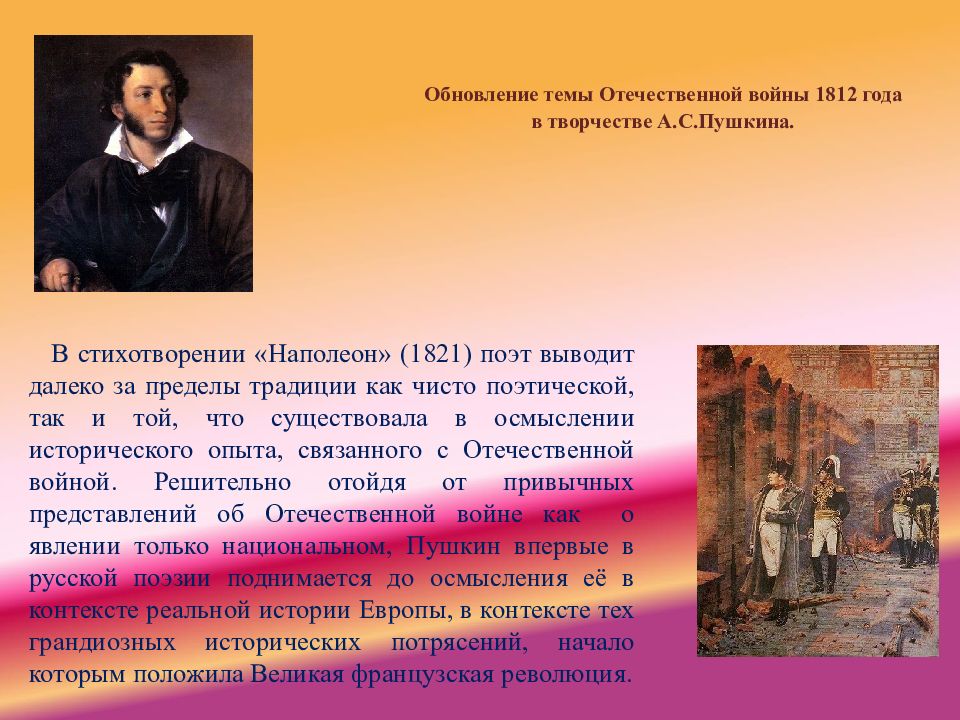 Обновление темы Отечественной войны 1812 года в творчестве А.С.Пушкина.

В стихотворении «Наполеон» (1821) поэт выводит далеко за пределы традиции как чисто поэтической, так и той, что существовала в осмыслении исторического опыта, связанного с Отечественной войной. Решительно отойдя от привычных представлений об Отечественной войне как о явлении только национальном, Пушкин впервые в русской поэзии поднимается до осмысления её в контексте реальной истории Европы, в контексте тех грандиозных исторических потрясений, начало которым положила Великая французская революция.